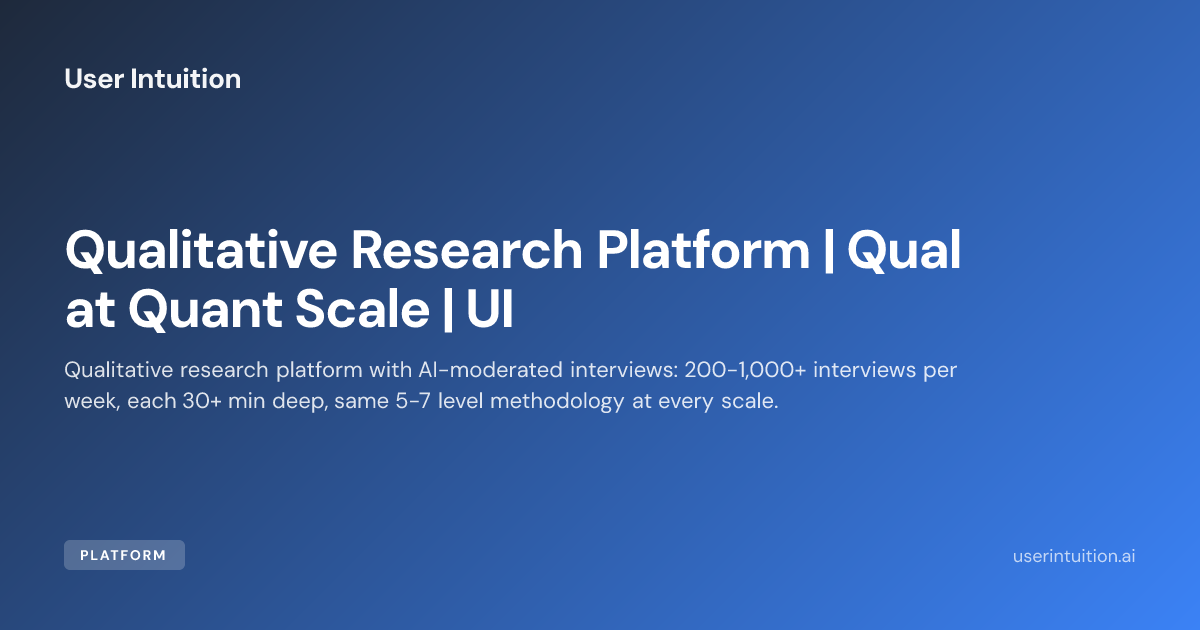 User Intuition

Qualitative Research Platform | Qual at Quant Scale | UI

Qualitative research platform with AI-moderated interviews: 200-1,000+ interviews per week, each 30+ min deep, same 5-7 level methodology at every scale.

PLATFORM

userintuition.ai